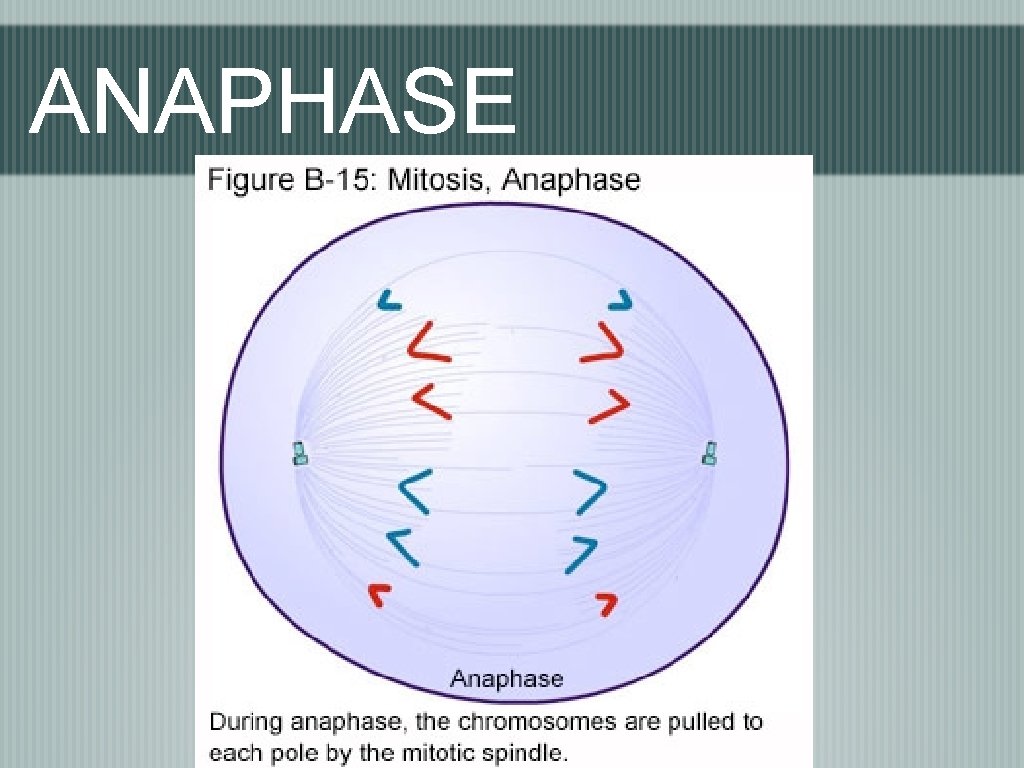 ANAPHASE

Figure B-15: Mitosis, Anaphase

Anaphase

During anaphase, the chromosomes are pulled to each pole by the mitotic spindle.